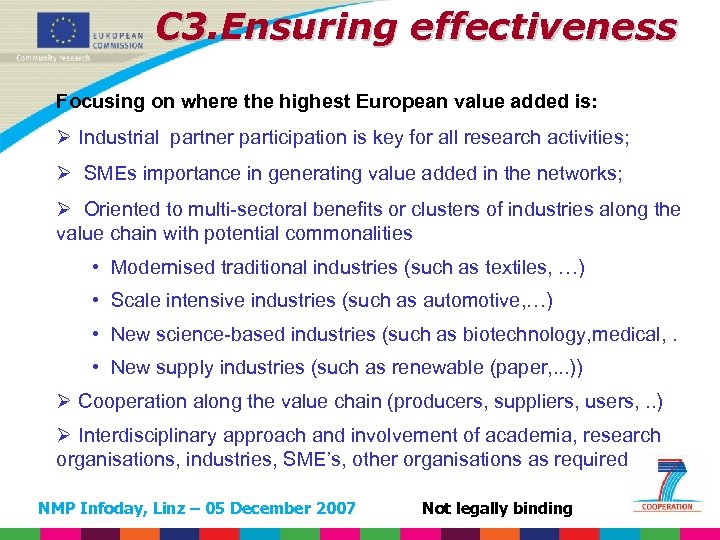 EUROPEAN COMMISSION
Community research

C3.Ensuring effectiveness

Focusing on where the highest European value added is:

➢ Industrial partner participation is key for all research activities;

➢ SMEs importance in generating value added in the networks;

➢ Oriented to multi-sectoral benefits or clusters of industries along the value chain with potential commonalities

• Modernised traditional industries (such as textiles, …)

• Scale intensive industries (such as automotive,…)

• New science-based industries (such as biotechnology,medical, .

• New supply industries (such as renewable (paper,...))

➢ Cooperation along the value chain (producers, suppliers, users, ..)

➢ Interdisciplinary approach and involvement of academia, research organisations, industries, SME's, other organisations as required

NMP Infoday, Linz – 05 December 2007

Not legally binding

7
COOPERATION